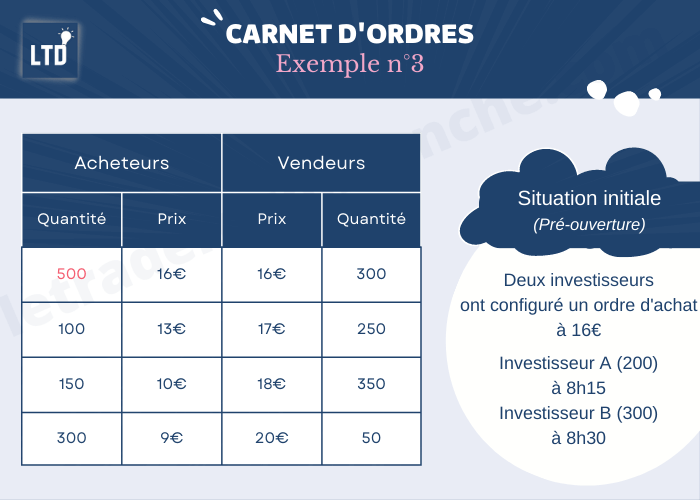 LTD

CARNET D'ORDRES
Exemple n°3

| Acheteurs | | Vendeurs | |
|---|---|---|---|
| Quantité | Prix | Prix | Quantité |
| 500 | 16€ | 16€ | 300 |
| 100 | 13€ | 17€ | 250 |
| 150 | 10€ | 18€ | 350 |
| 300 | 9€ | 20€ | 50 |

Situation initiale
(Pré-ouverture)

Deux investisseurs ont configuré un ordre d'achat à 16€

Investisseur A (200) à 8h15
Investisseur B (300) à 8h30